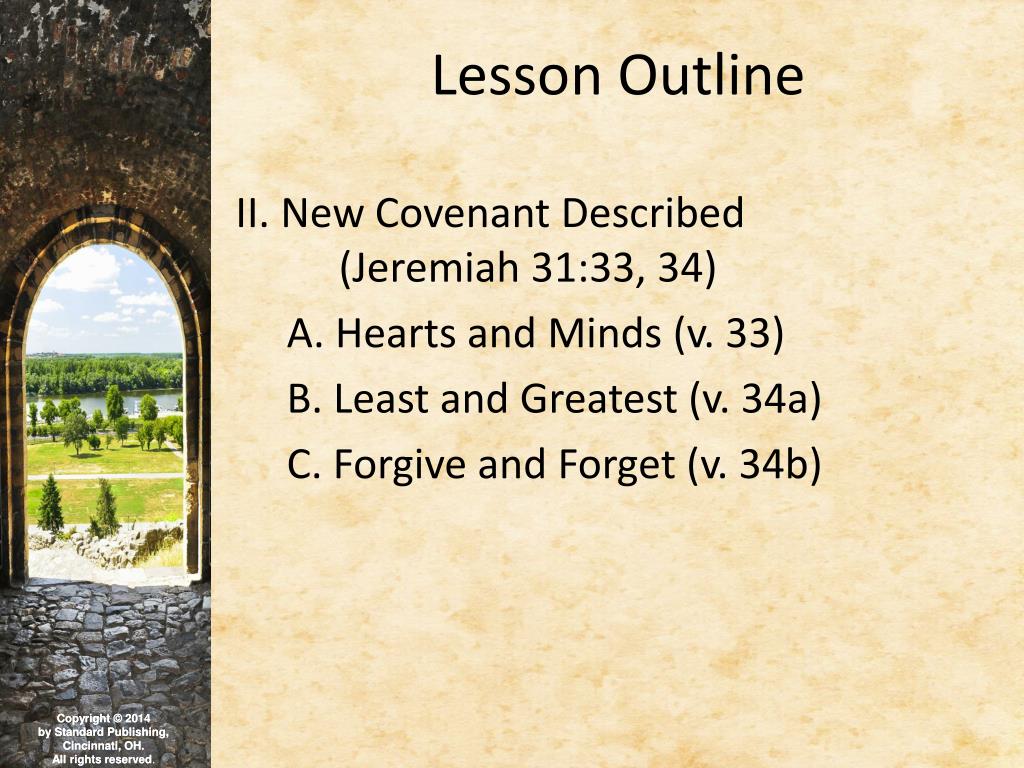 Lesson Outline

II. New Covenant Described (Jeremiah 31:33, 34)

A. Hearts and Minds (v. 33)

B. Least and Greatest (v. 34a)

C. Forgive and Forget (v. 34b)

Copyright © 2014 by Standard Publishing, Cincinnati, OH. All rights reserved.